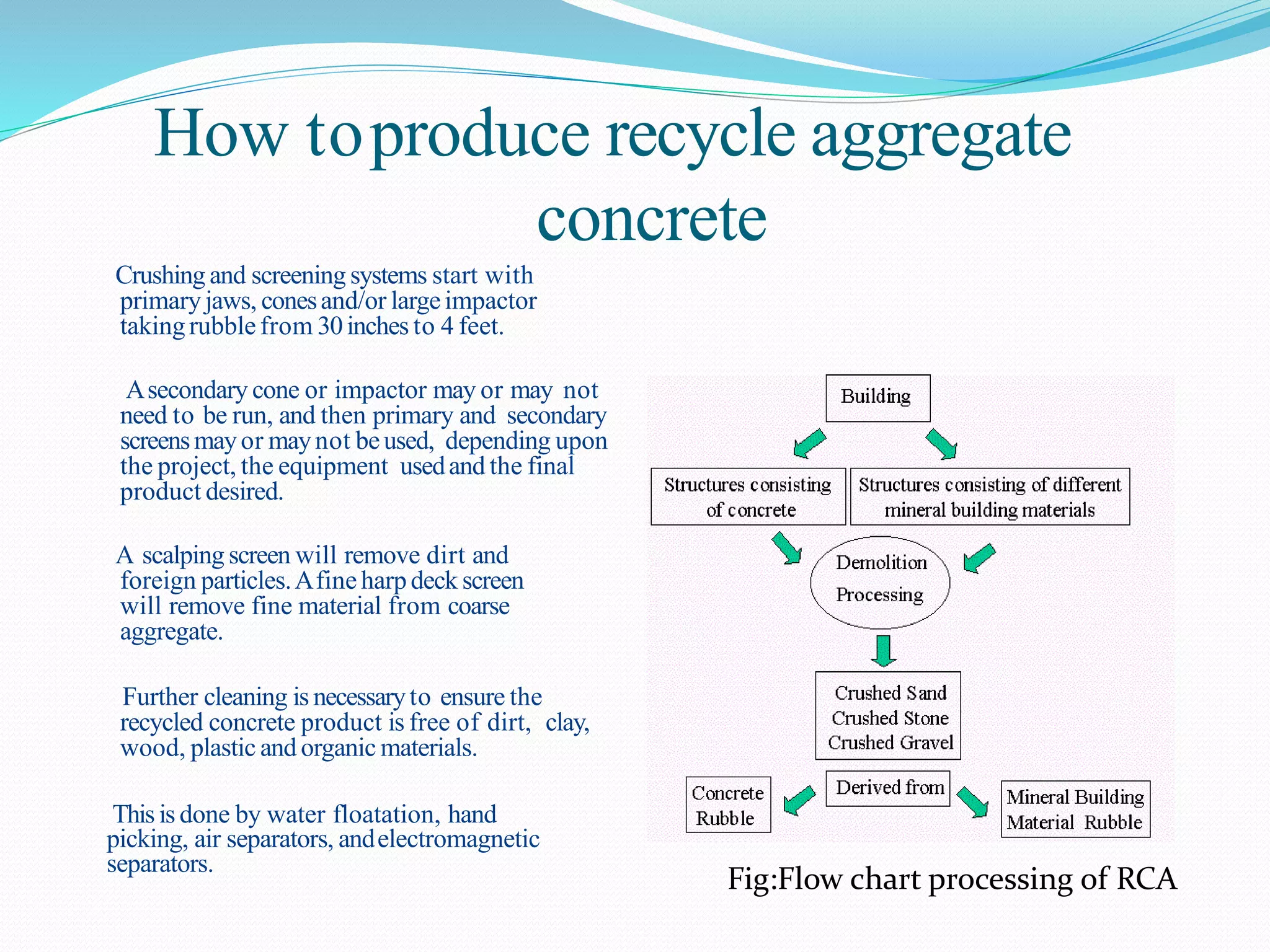 How to produce recycle aggregate concrete

Crushing and screening systems start with primary jaws, cones and/or large impactor taking rubble from 30 inches to 4 feet.

A secondary cone or impactor may or may not need to be run, and then primary and secondary screens may or may not be used, depending upon the project, the equipment used and the final product desired.

A scalping screen will remove dirt and foreign particles. A fine harp deck screen will remove fine material from coarse aggregate.

Further cleaning is necessary to ensure the recycled concrete product is free of dirt, clay, wood, plastic and organic materials.

This is done by water floatation, hand picking, air separators, and electromagnetic separators.

Building

Structures consisting of concrete

Structures consisting of different mineral building materials

Demolition Processing

Crushed Sand
Crushed Stone
Crushed Gravel

Concrete Rubble

Derived from

Mineral Building Material Rubble

Fig:Flow chart processing of RCA